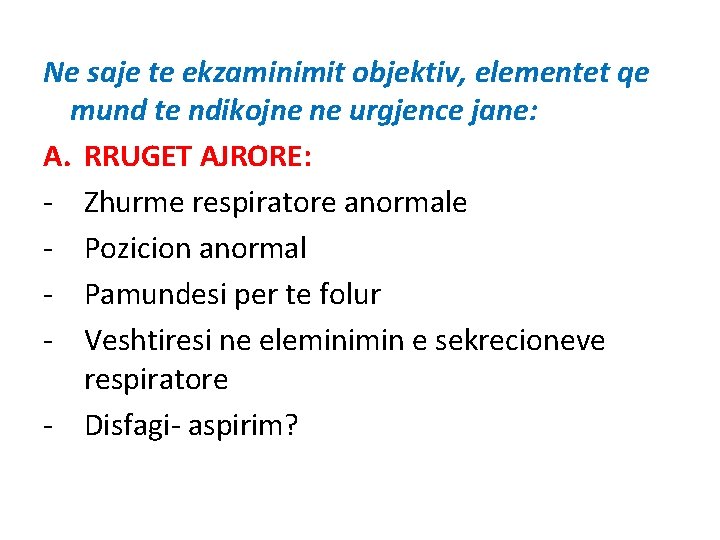 Ne saje te ekzaminimit objektiv, elementet qe mund te ndikojne ne urgjence jane:

A. RRUGET AJRORE:

- Zhurme respiratore anormale
- Pozicion anormal
- Pamundesi per te folur
- Veshtiresi ne eleminimin e sekrecioneve respiratore
- Disfagi- aspirim?